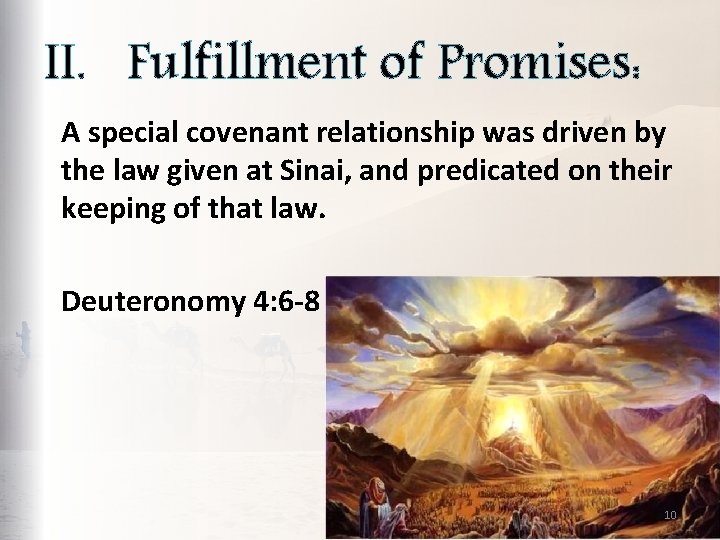 II. Fulfillment of Promises:

A special covenant relationship was driven by the law given at Sinai, and predicated on their keeping of that law.

Deuteronomy 4:6-8

10